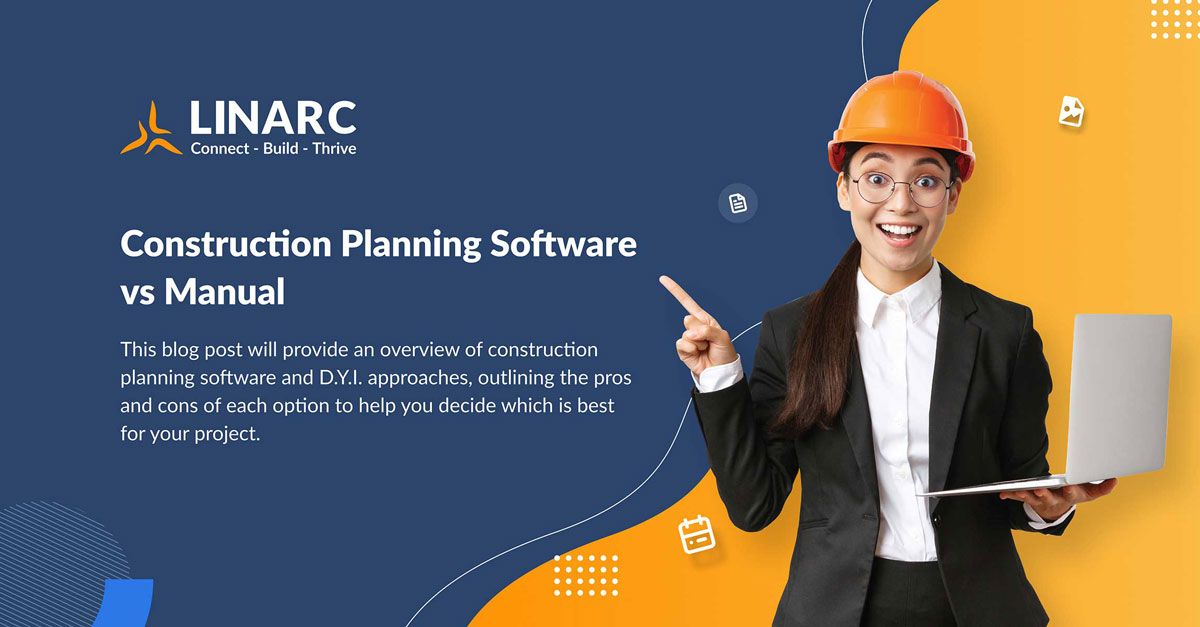 LINARC
Connect - Build - Thrive

Construction Planning Software vs Manual

This blog post will provide an overview of construction planning software and D.Y.I. approaches, outlining the pros and cons of each option to help you decide which is best for your project.